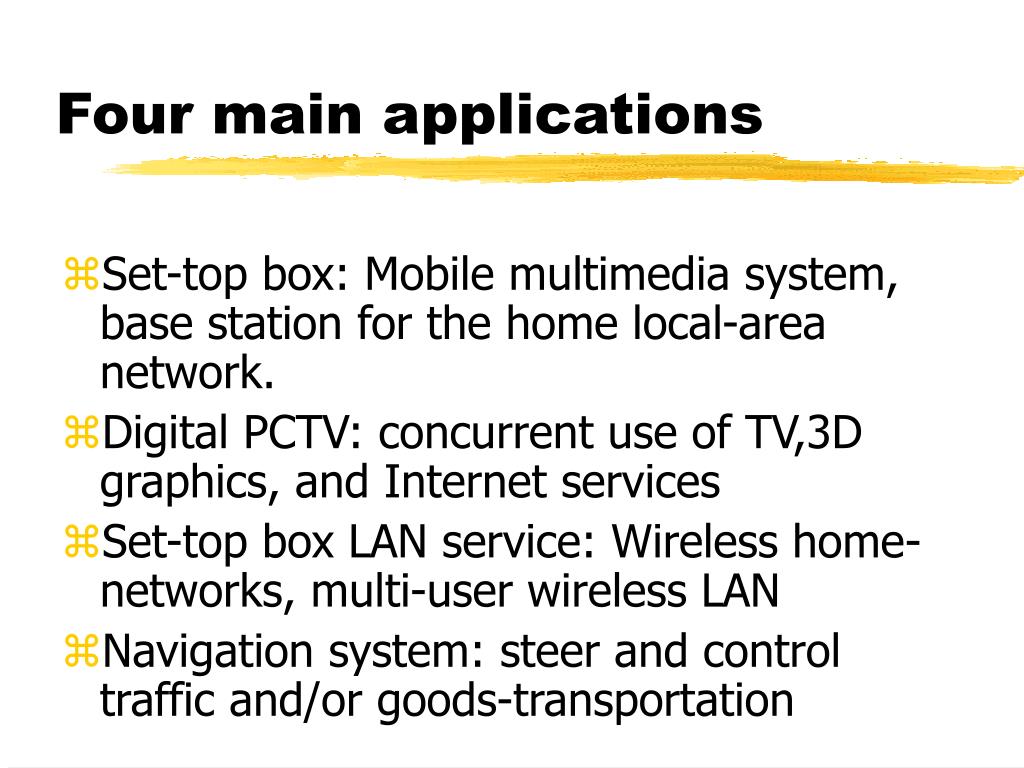 Four main applications

⌘Set-top box: Mobile multimedia system, base station for the home local-area network.

⌘Digital PCTV: concurrent use of TV,3D graphics, and Internet services

⌘Set-top box LAN service: Wireless home-networks, multi-user wireless LAN

⌘Navigation system: steer and control traffic and/or goods-transportation